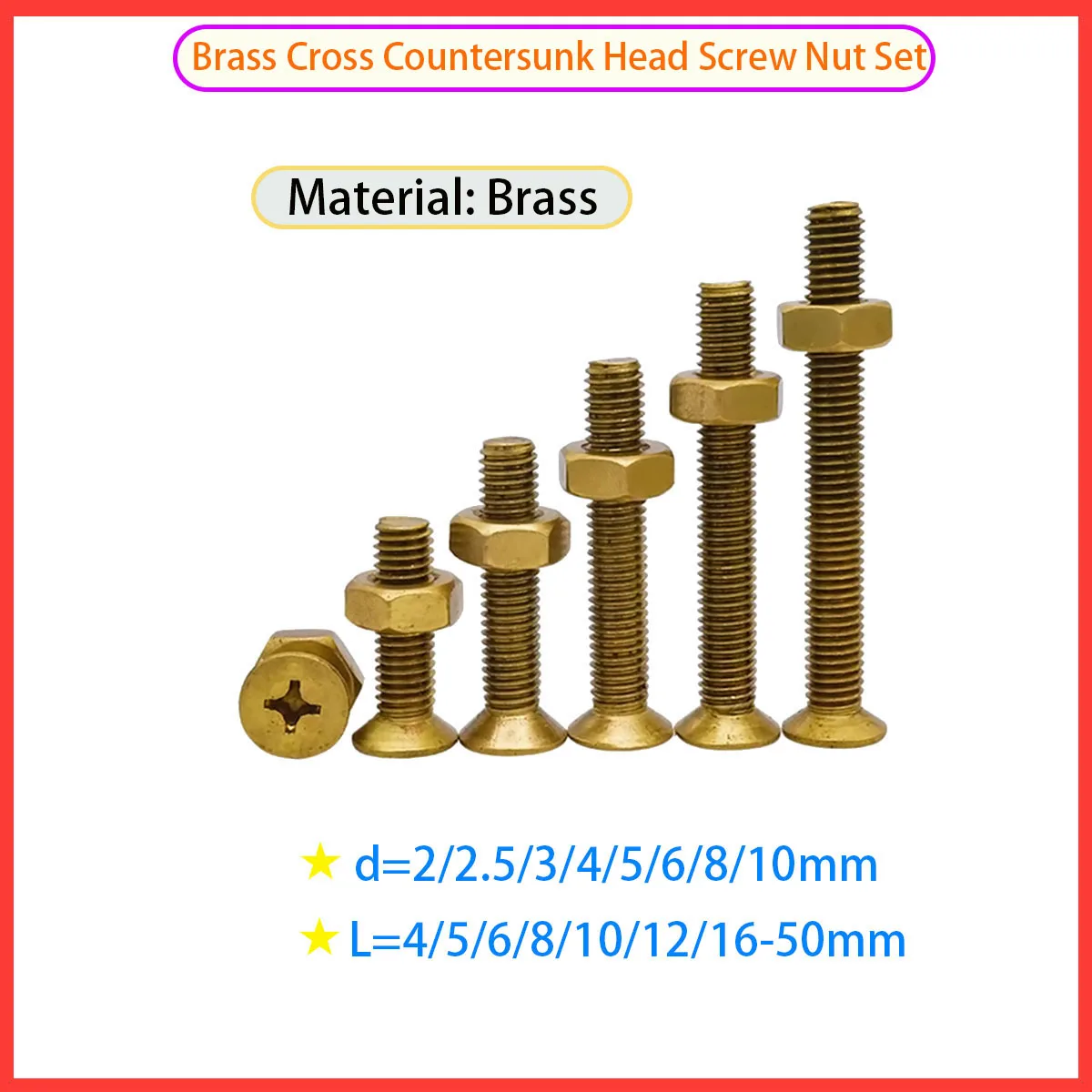 Brass Cross Countersunk Head Screw Nut Set

Material: Brass

★ d=2/2.5/3/4/5/6/8/10mm

★ L=4/5/6/8/10/12/16-50mm